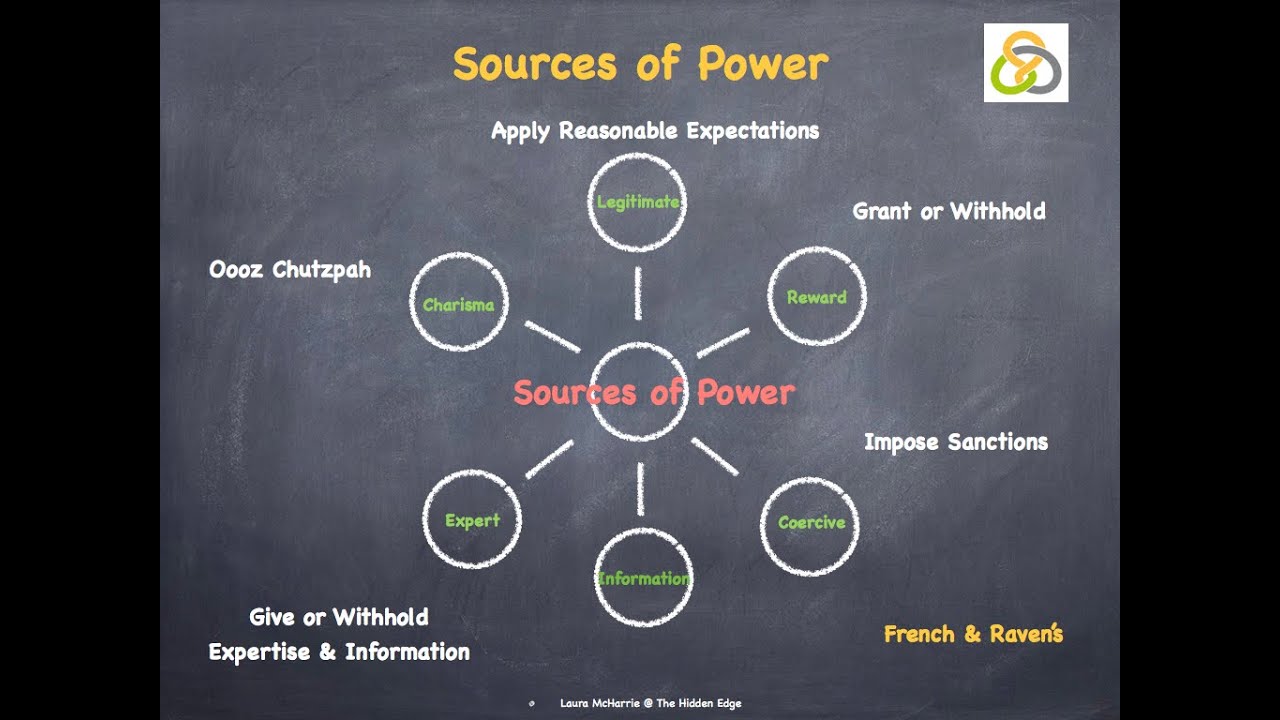 Sources of Power

Apply Reasonable Expectations

Legitimate

Grant or Withhold

Oooz Chutzpah

Charisma

Reward

Sources of Power

Impose Sanctions

Expert

Coercive

Information

Give or Withhold
Expertise & Information

French & Raven's

Laura McHarrie @ The Hidden Edge